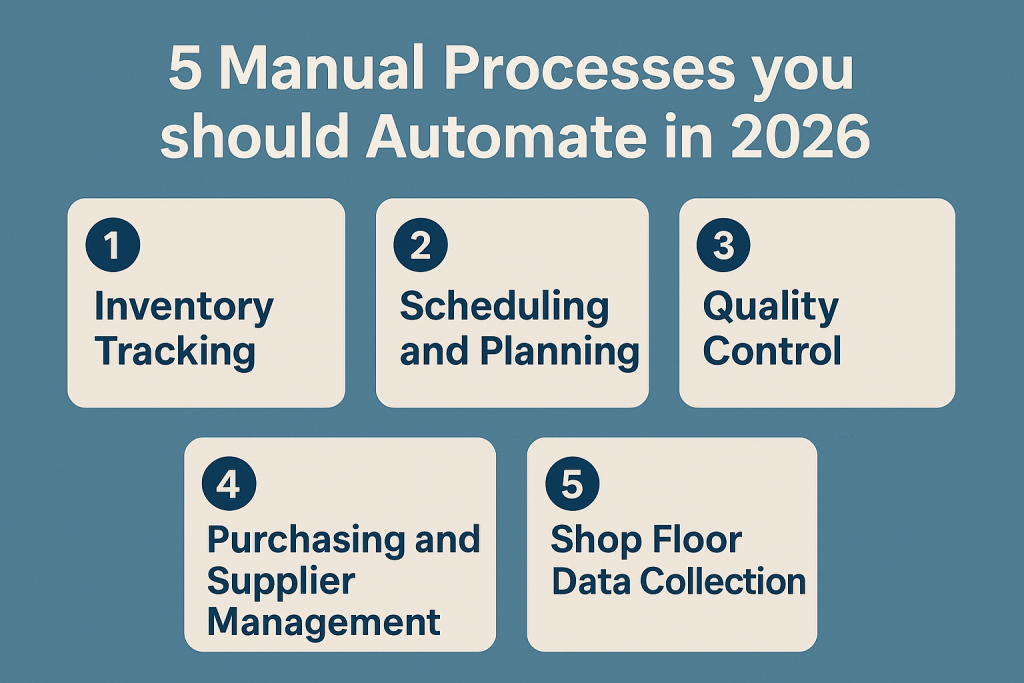 5 Manual Processes you should Automate in 2026

1
Inventory Tracking

2
Scheduling and Planning

3
Quality Control

4
Purchasing and Supplier Management

5
Shop Floor Data Collection